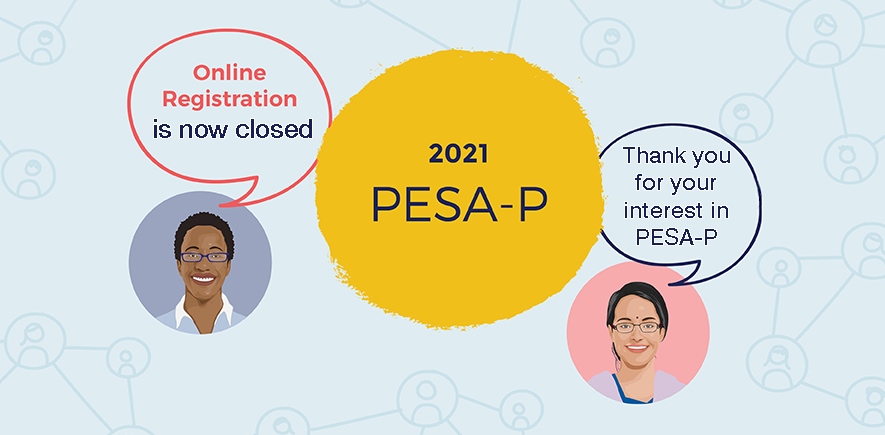 Online Registration is now closed

2021
PESA-P

Thank you for your interest in PESA-P